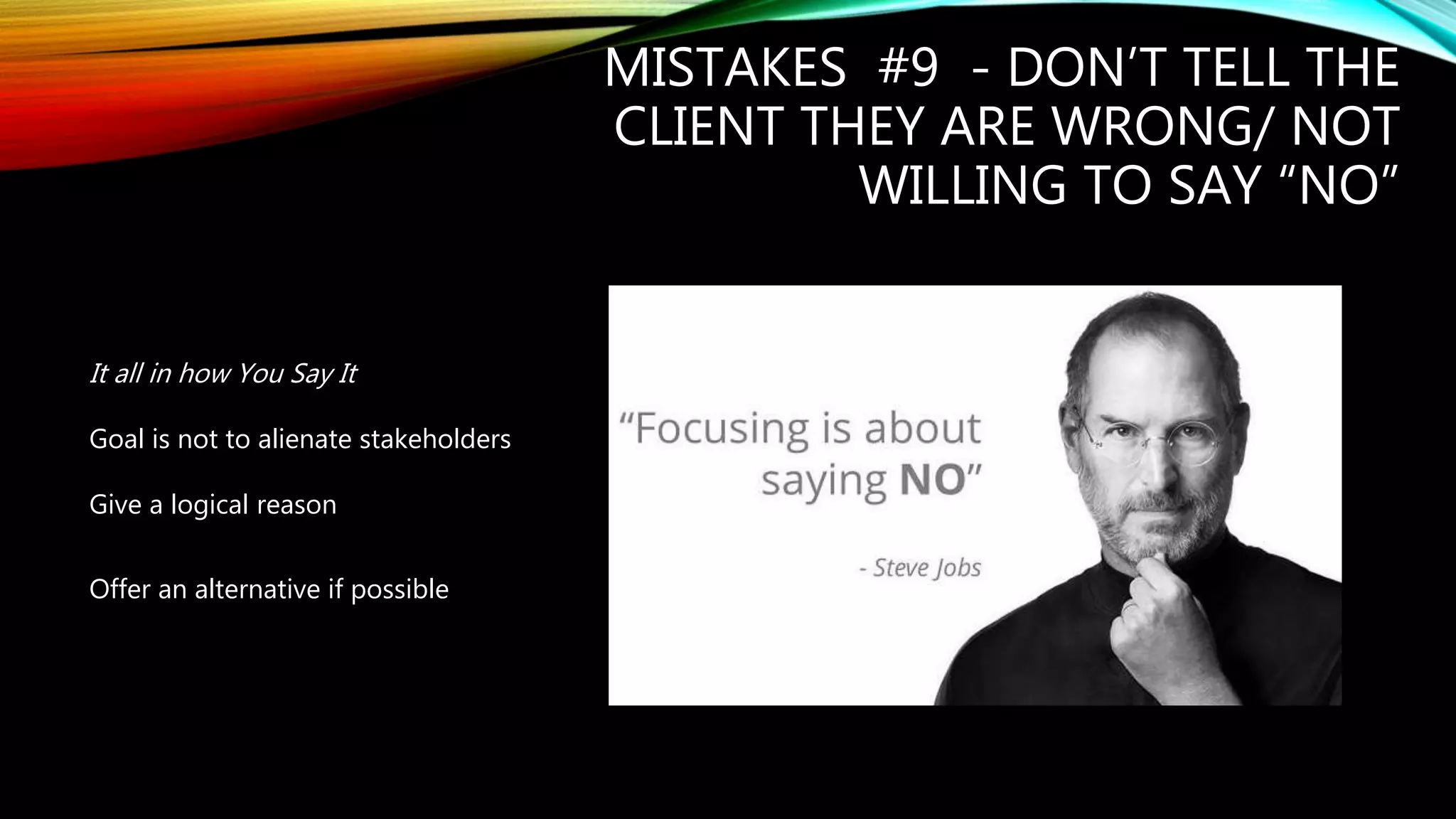 MISTAKES #9 - DON'T TELL THE CLIENT THEY ARE WRONG/ NOT WILLING TO SAY "NO"

It all in how You Say It

Goal is not to alienate stakeholders

Give a logical reason

Offer an alternative if possible

"Focusing is about saying NO"

- Steve Jobs